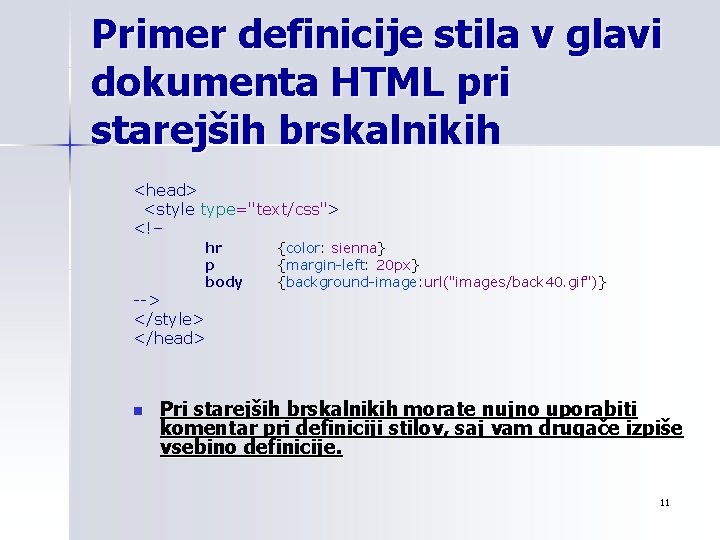 Primer definicije stila v glavi dokumenta HTML pri starejših brskalnikih

<head>
<style type="text/css">
<!–
hr {color: sienna}
p {margin-left: 20px}
body {background-image:url("images/back40.gif")}
-->
</style>
</head>

Pri starejših brskalnikih morate nujno uporabiti komentar pri definiciji stilov, saj vam drugače izpiše vsebino definicije.

11